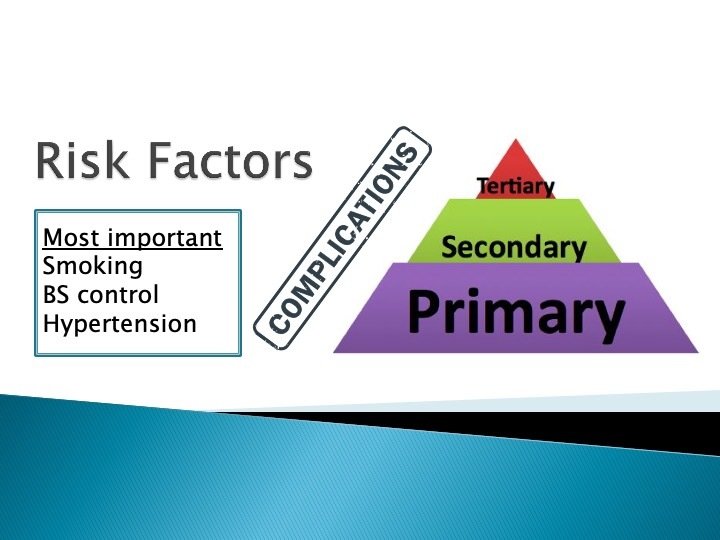 Risk Factors

Most important
Smoking
BS control
Hypertension

COMPLICATIONS

Tertiary
Secondary
Primary